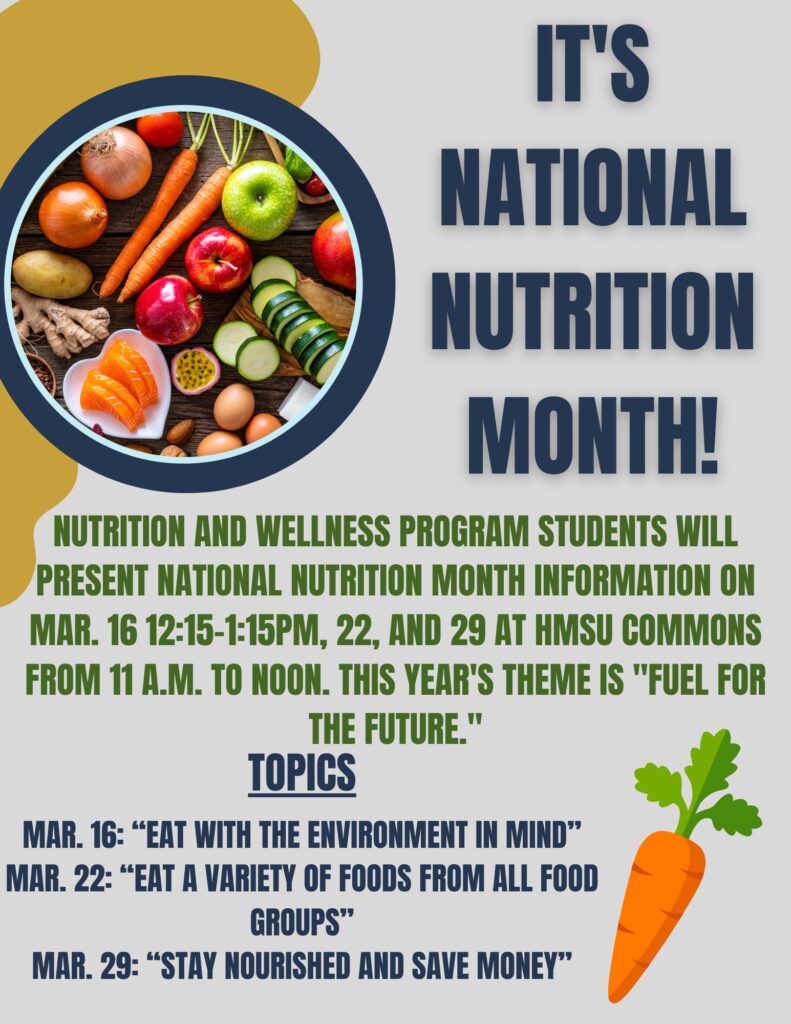 IT'S NATIONAL NUTRITION MONTH!

NUTRITION AND WELLNESS PROGRAM STUDENTS WILL PRESENT NATIONAL NUTRITION MONTH INFORMATION ON MAR. 16 12:15-1:15PM, 22, AND 29 AT HMSU COMMONS FROM 11 A.M. TO NOON. THIS YEAR'S THEME IS "FUEL FOR THE FUTURE."

TOPICS

MAR. 16: “EAT WITH THE ENVIRONMENT IN MIND”
MAR. 22: “EAT A VARIETY OF FOODS FROM ALL FOOD GROUPS”
MAR. 29: “STAY NOURISHED AND SAVE MONEY”